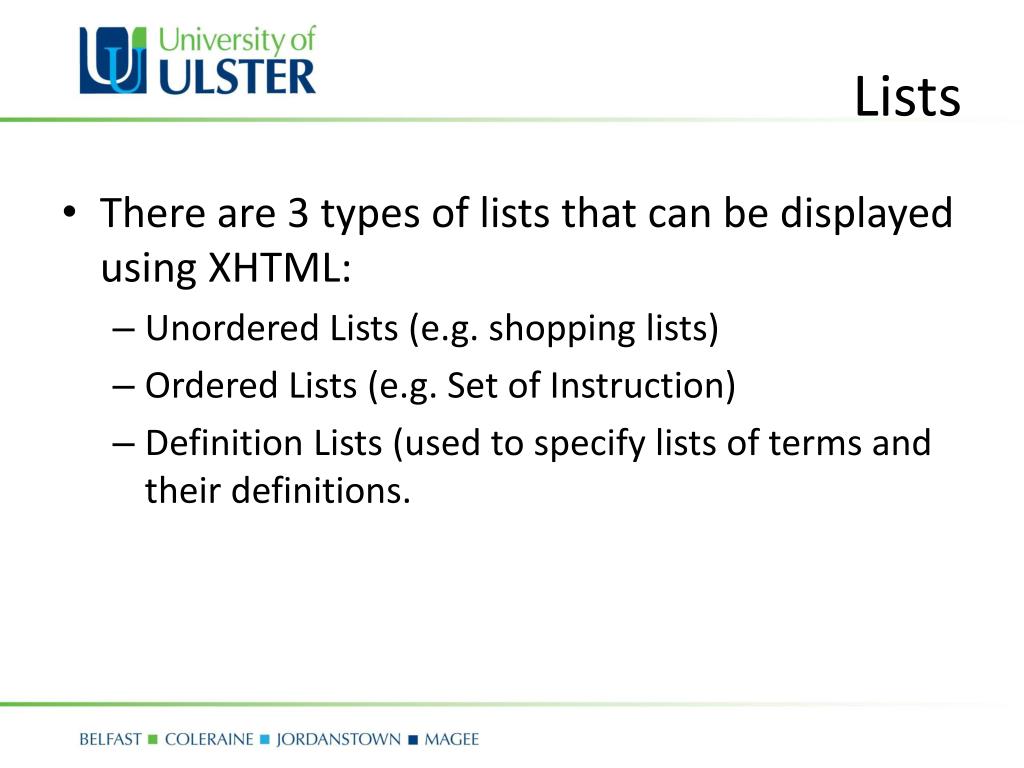 University of ULSTER

Lists

• There are 3 types of lists that can be displayed using XHTML:
– Unordered Lists (e.g. shopping lists)
– Ordered Lists (e.g. Set of Instruction)
– Definition Lists (used to specify lists of terms and their definitions.

BELFAST ■ COLERAINE ■ JORDANSTOWN ■ MAGEE